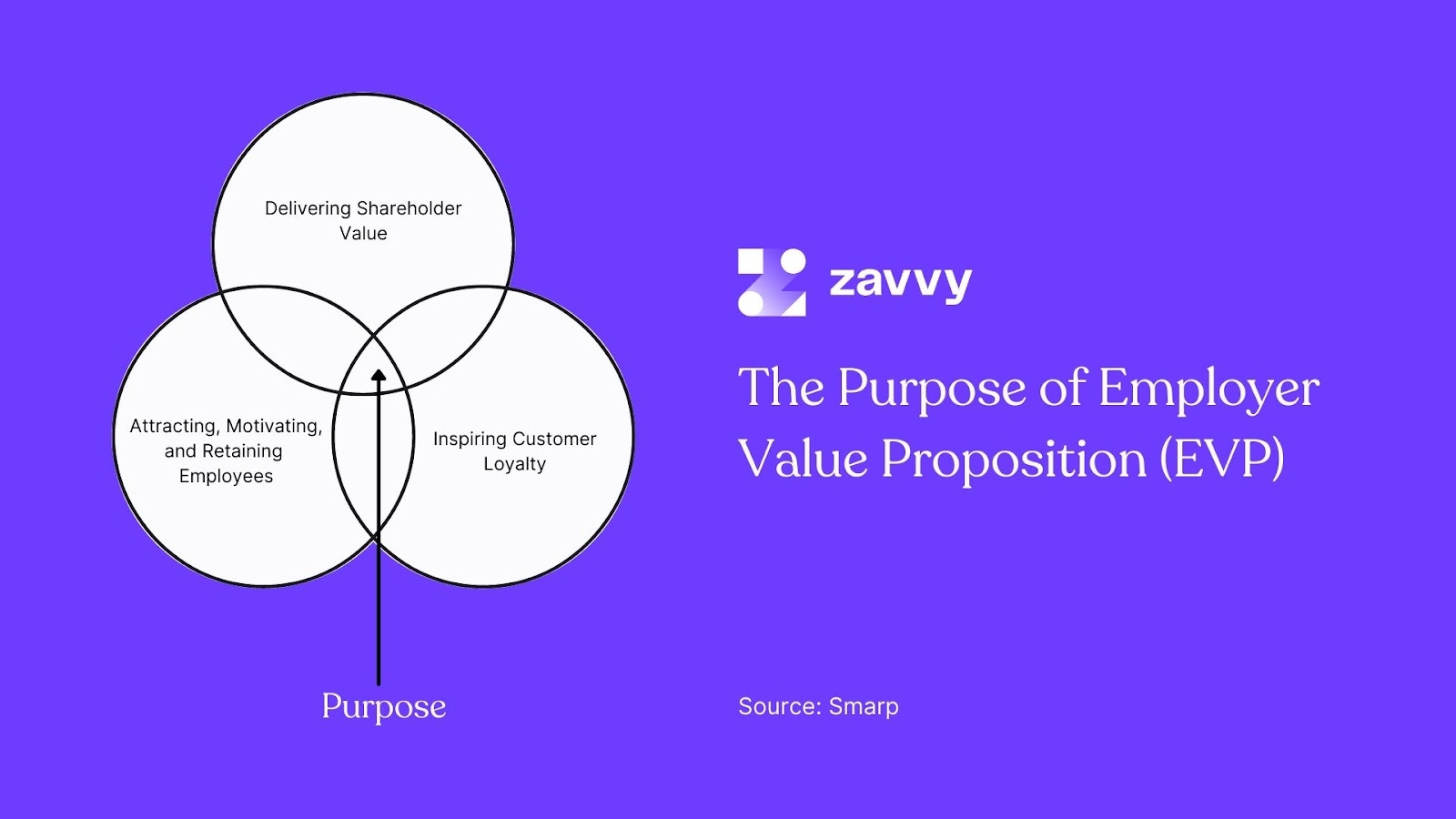 Delivering Shareholder Value

Attracting, Motivating, and Retaining Employees

Inspiring Customer Loyalty

Purpose

zavvy

The Purpose of Employer Value Proposition (EVP)

Source: Smarp